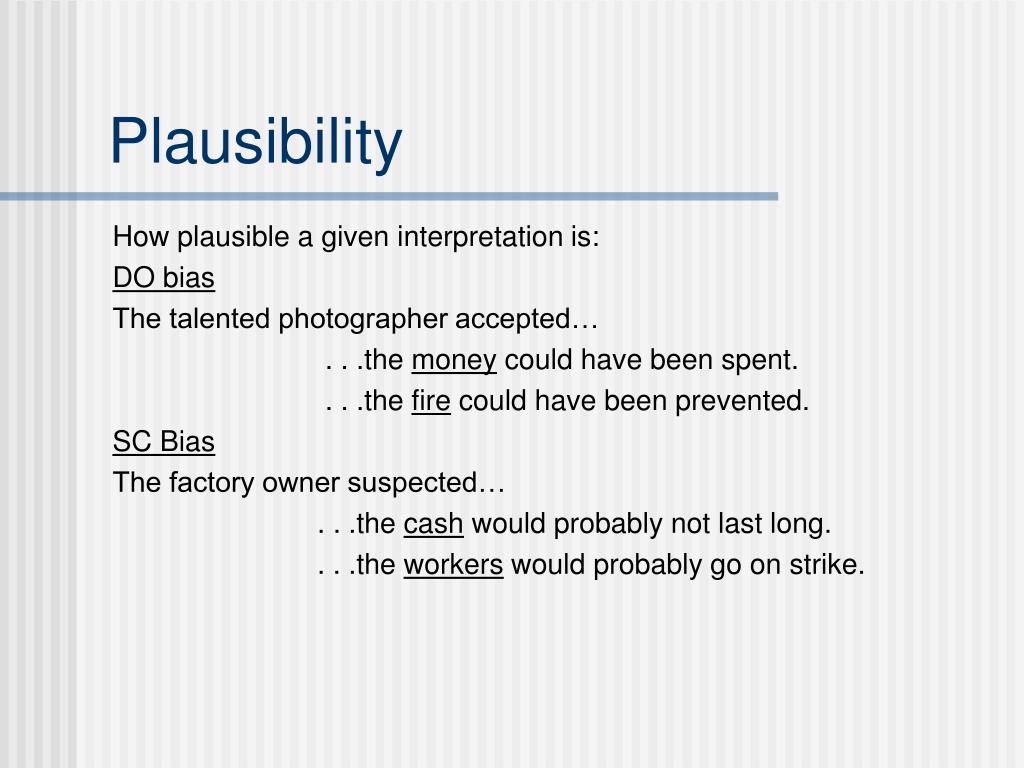 Plausibility

How plausible a given interpretation is:

DO bias

The talented photographer accepted…

. . .the money could have been spent.

. . .the fire could have been prevented.

SC Bias

The factory owner suspected…

. . .the cash would probably not last long.

. . .the workers would probably go on strike.